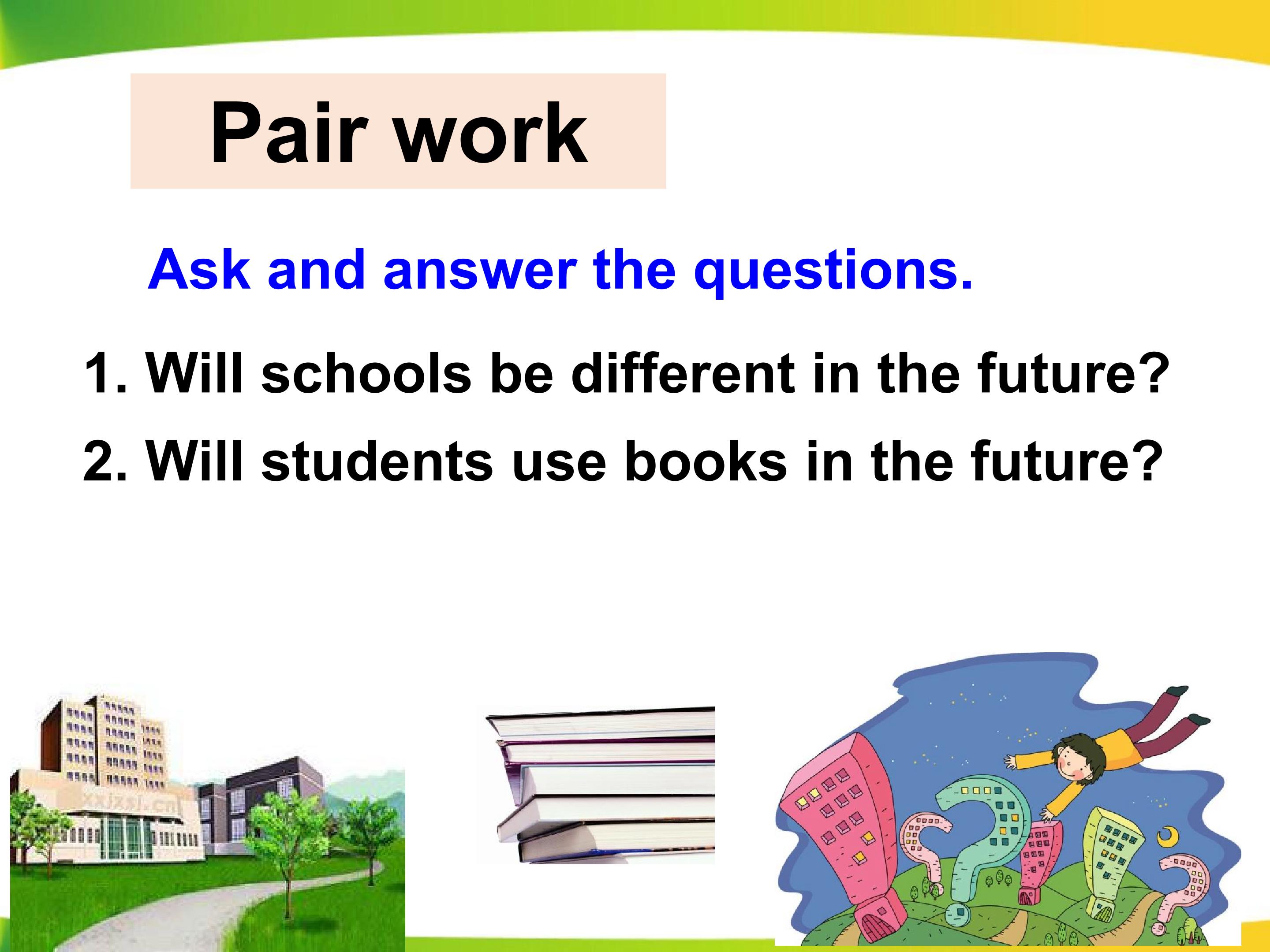 Pair work

Ask and answer the questions.

1. Will schools be different in the future?

2. Will students use books in the future?

xkjzsj.cn